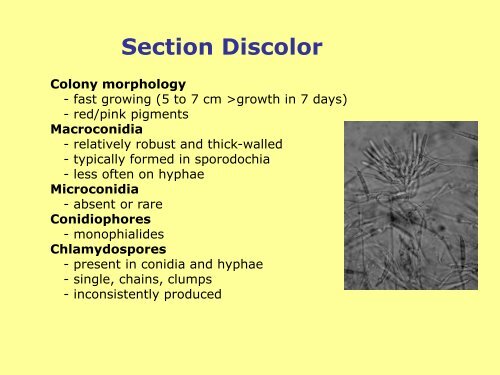 Section Discolor

Colony morphology
- fast growing (5 to 7 cm >growth in 7 days)
- red/pink pigments

Macroconidia
- relatively robust and thick-walled
- typically formed in sporodochia
- less often on hyphae

Microconidia
- absent or rare

Conidiophores
- monophialides

Chlamydospores
- present in conidia and hyphae
- single, chains, clumps
- inconsistently produced